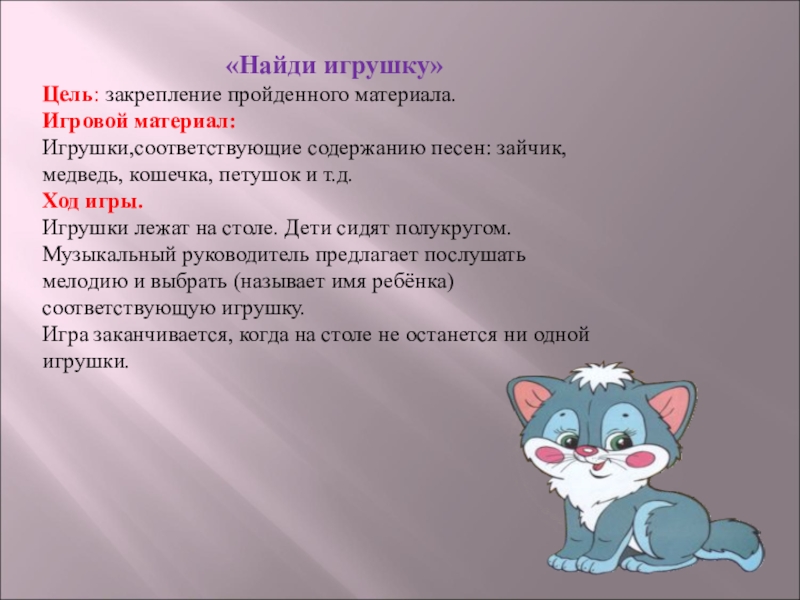 «Найди игрушку»

Цель: закрепление пройденного материала.

Игровой материал:

Игрушки,соответствующие содержанию песен: зайчик, медведь, кошечка, петушок и т.д.

Ход игры.

Игрушки лежат на столе. Дети сидят полукругом. Музыкальный руководитель предлагает послушать мелодию и выбрать (называет имя ребёнка) соответствующую игрушку.

Игра заканчивается, когда на столе не останется ни одной игрушки.